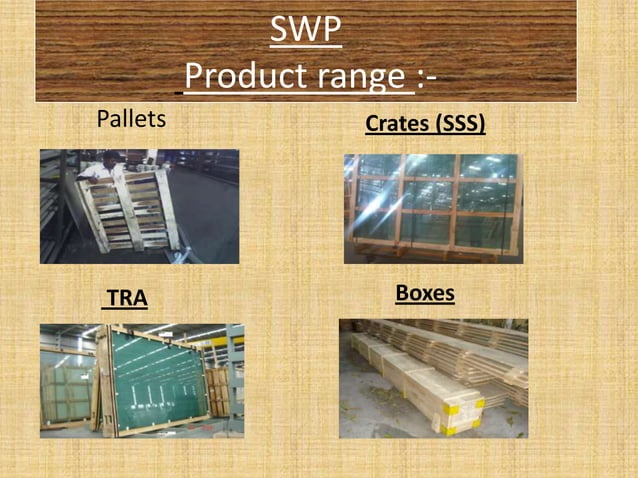 SWP
Product range :-

Pallets

Crates (SSS)

TRA

Boxes